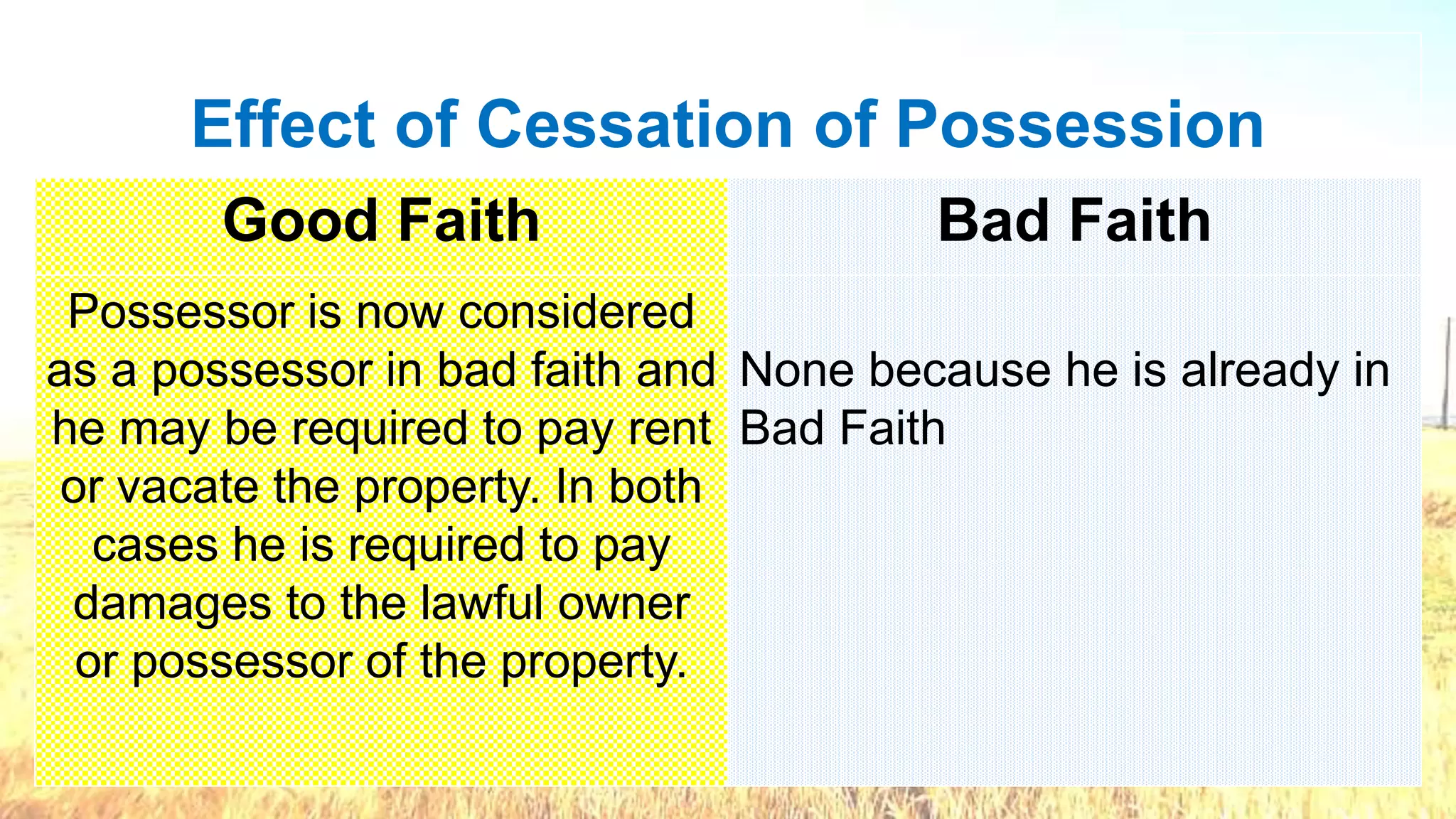 Effect of Cessation of Possession

| Good Faith | Bad Faith |
|---|---|
| Possessor is now considered as a possessor in bad faith and he may be required to pay rent or vacate the property. In both cases he is required to pay damages to the lawful owner or possessor of the property. | None because he is already in Bad Faith |